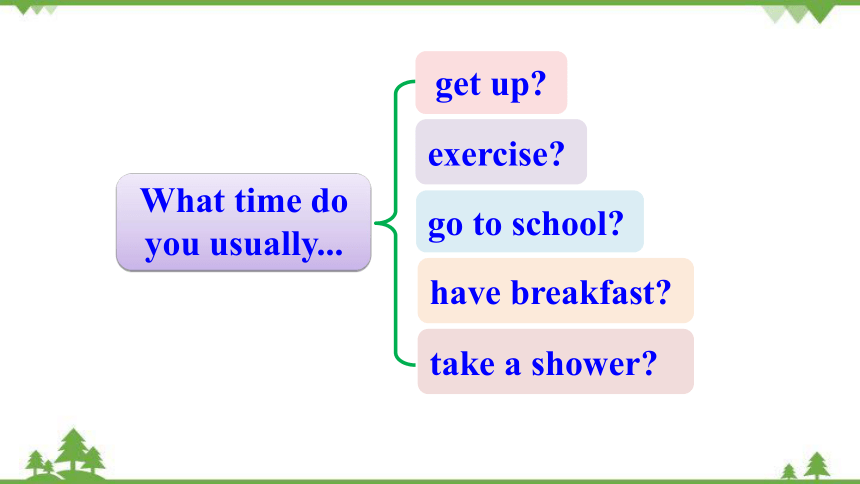 What time do you usually...

get up?

exercise?

go to school?

have breakfast?

take a shower?